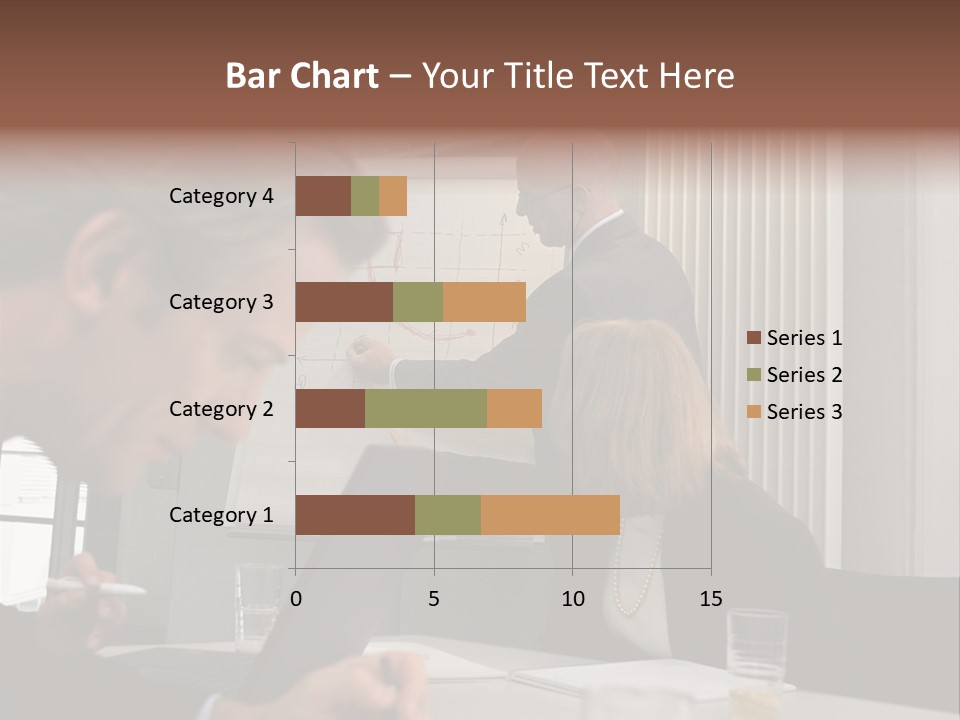 Bar Chart – Your Title Text Here

Category 4
Category 3
Category 2
Category 1

0
5
10
15

Series 1
Series 2
Series 3